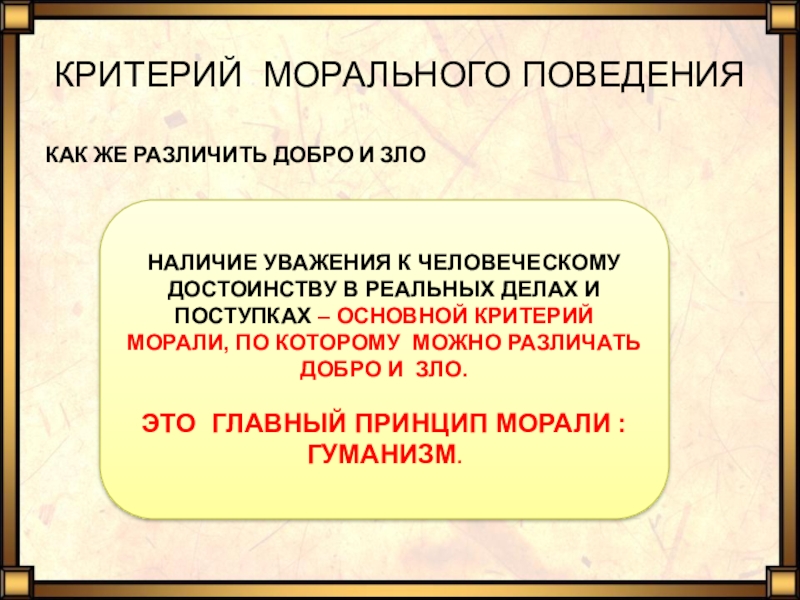 КРИТЕРИЙ МОРАЛЬНОГО ПОВЕДЕНИЯ

КАК ЖЕ РАЗЛИЧИТЬ ДОБРО И ЗЛО

НАЛИЧИЕ УВАЖЕНИЯ К ЧЕЛОВЕЧЕСКОМУ ДОСТОИНСТВУ В РЕАЛЬНЫХ ДЕЛАХ И ПОСТУПКАХ – ОСНОВНОЙ КРИТЕРИЙ МОРАЛИ, ПО КОТОРОМУ МОЖНО РАЗЛИЧАТЬ ДОБРО И ЗЛО.

ЭТО ГЛАВНЫЙ ПРИНЦИП МОРАЛИ : ГУМАНИЗМ.